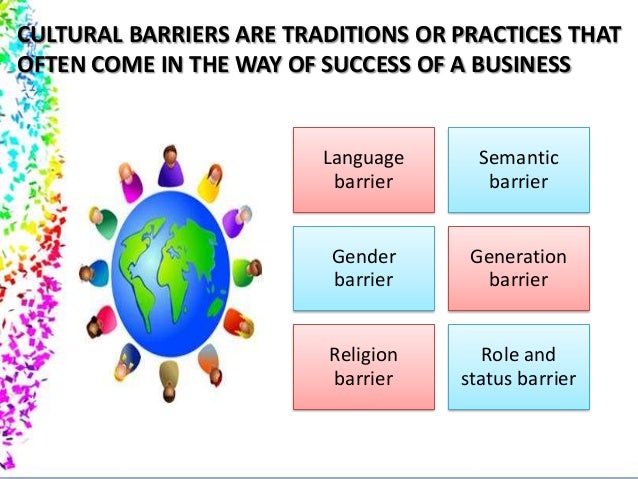 CULTURAL BARRIERS ARE TRADITIONS OR PRACTICES THAT OFTEN COME IN THE WAY OF SUCCESS OF A BUSINESS

Language barrier

Semantic barrier

Gender barrier

Generation barrier

Religion barrier

Role and status barrier